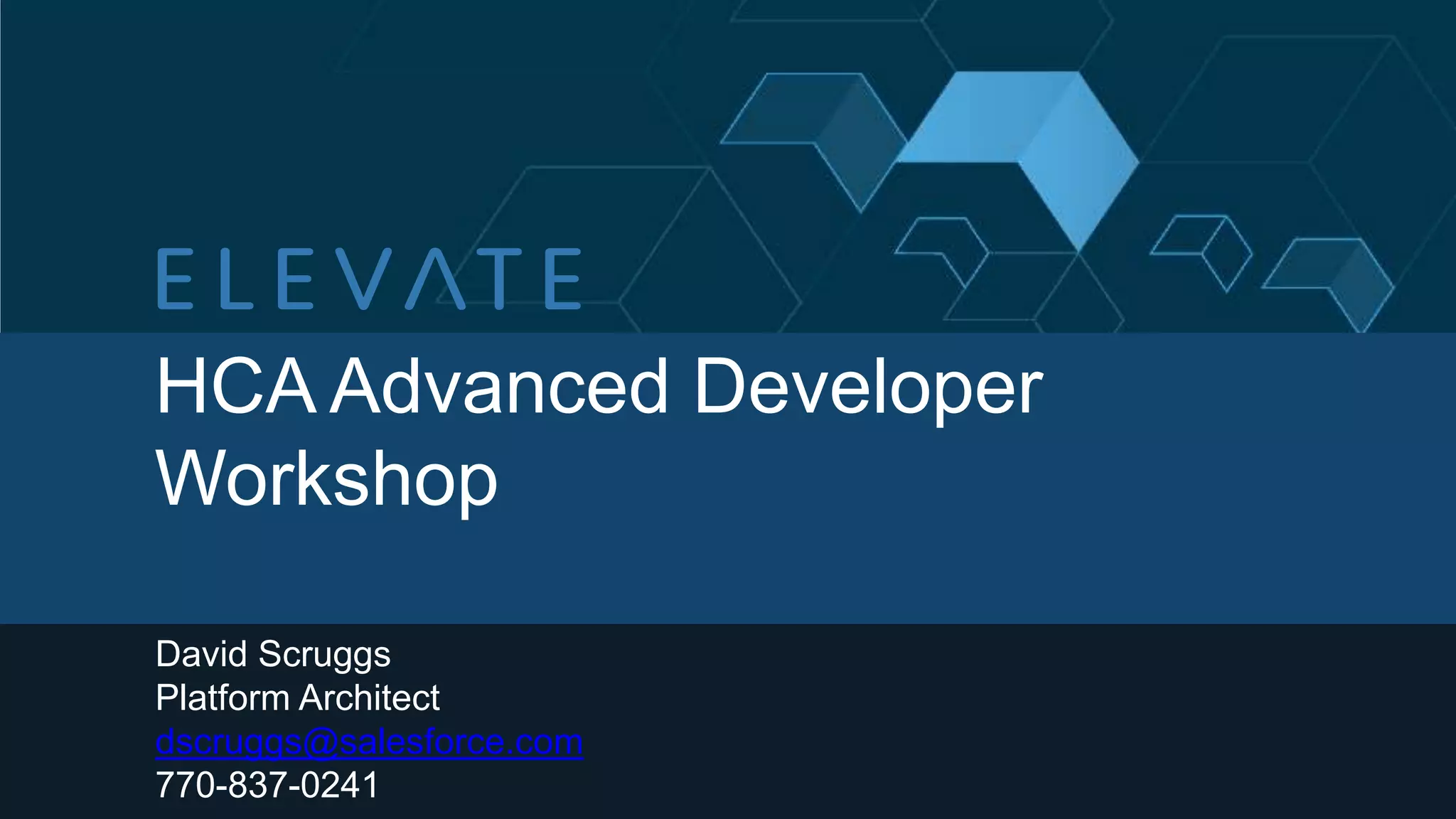 ELEVATE

HCA Advanced Developer Workshop

David Scruggs
Platform Architect
dscruggs@salesforce.com
770-837-0241